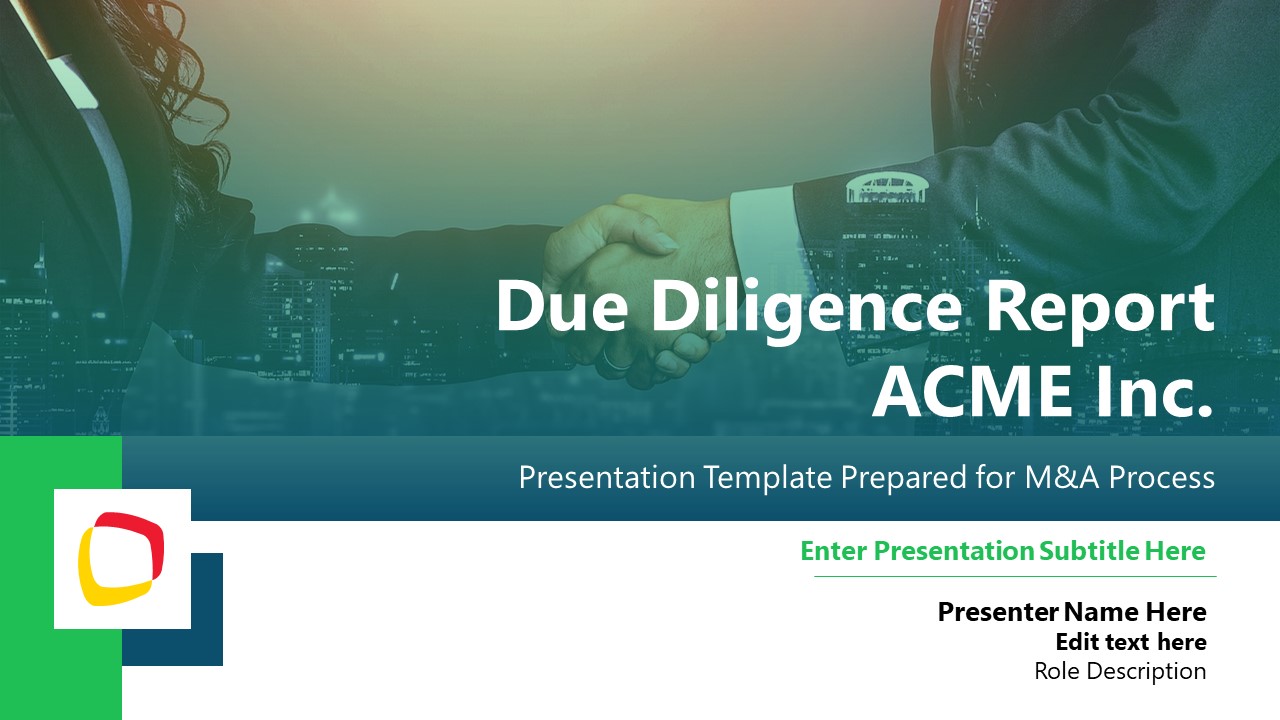 Due Diligence Report
ACME Inc.

Presentation Template Prepared for M&A Process

Enter Presentation Subtitle Here

Presenter Name Here
Edit text here
Role Description